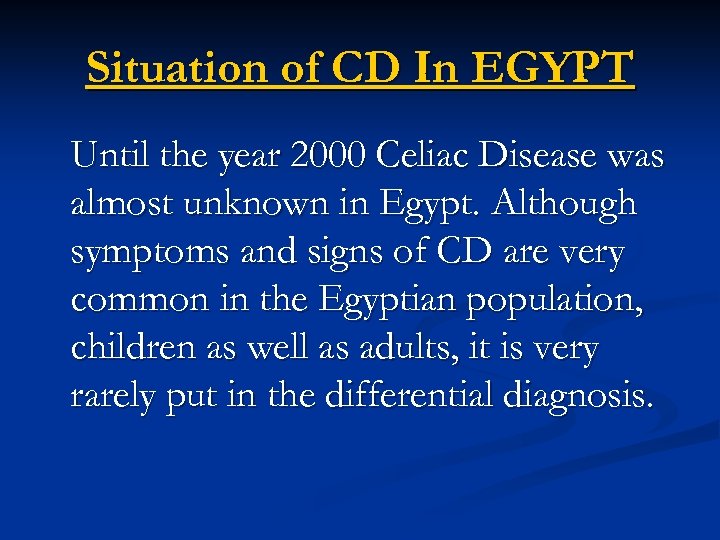 Situation of CD In EGYPT

Until the year 2000 Celiac Disease was almost unknown in Egypt. Although symptoms and signs of CD are very common in the Egyptian population, children as well as adults, it is very rarely put in the differential diagnosis.